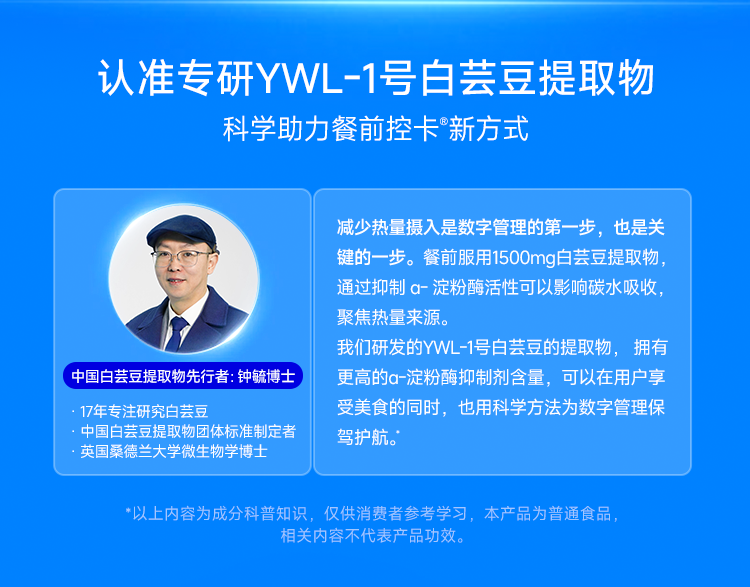 认准专研YWL-1号白芸豆提取物

科学助力餐前控卡®新方式

中国白芸豆提取物先行者: 钟毓博士

· 17年专注研究白芸豆
· 中国白芸豆提取物团体标准制定者
· 英国桑德兰大学微生物学博士

减少热量摄入是数字管理的第一步，也是关键的一步。餐前服用1500mg白芸豆提取物，通过抑制 α- 淀粉酶活性可以影响碳水吸收，聚焦热量来源。
我们研发的YWL-1号白芸豆的提取物， 拥有更高的α-淀粉酶抑制剂含量，可以在用户享受美食的同时，也用科学方法为数字管理保驾护航。*

*以上内容为成分科普知识，仅供消费者参考学习，本产品为普通食品，相关内容不代表产品功效。